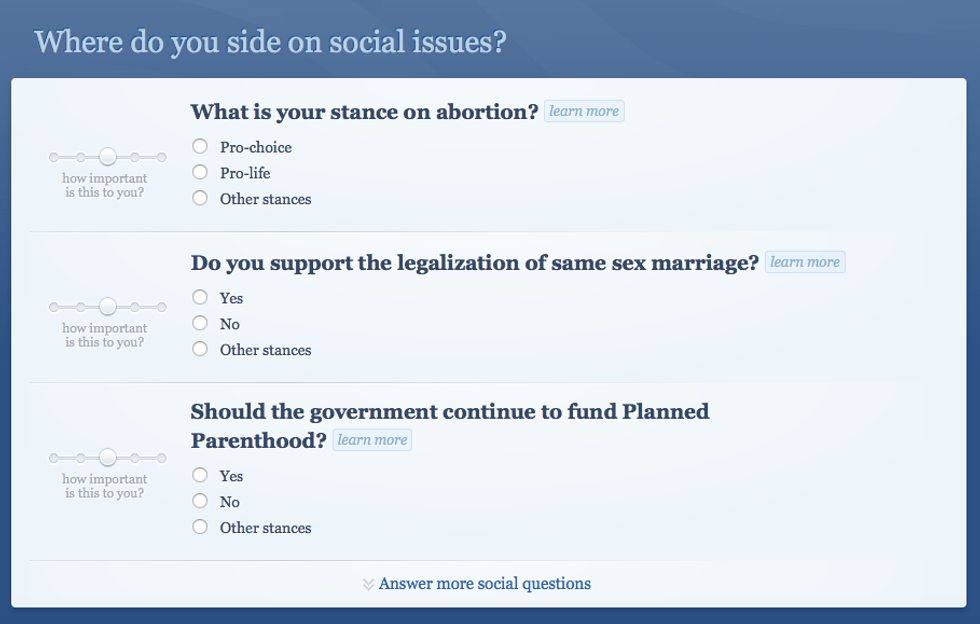 Where do you side on social issues?

how important is this to you?

What is your stance on abortion? learn more

Pro-choice

Pro-life

Other stances

how important is this to you?

Do you support the legalization of same sex marriage? learn more

Yes

No

Other stances

how important is this to you?

Should the government continue to fund Planned Parenthood? learn more

Yes

No

Other stances

Answer more social questions